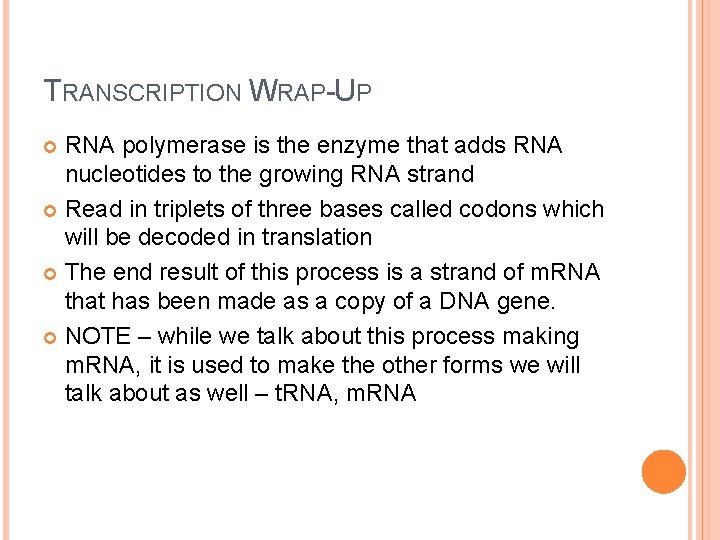 TRANSCRIPTION WRAP-UP

RNA polymerase is the enzyme that adds RNA nucleotides to the growing RNA strand

Read in triplets of three bases called codons which will be decoded in translation

The end result of this process is a strand of mRNA that has been made as a copy of a DNA gene.

NOTE – while we talk about this process making mRNA, it is used to make the other forms we will talk about as well – tRNA, mRNA